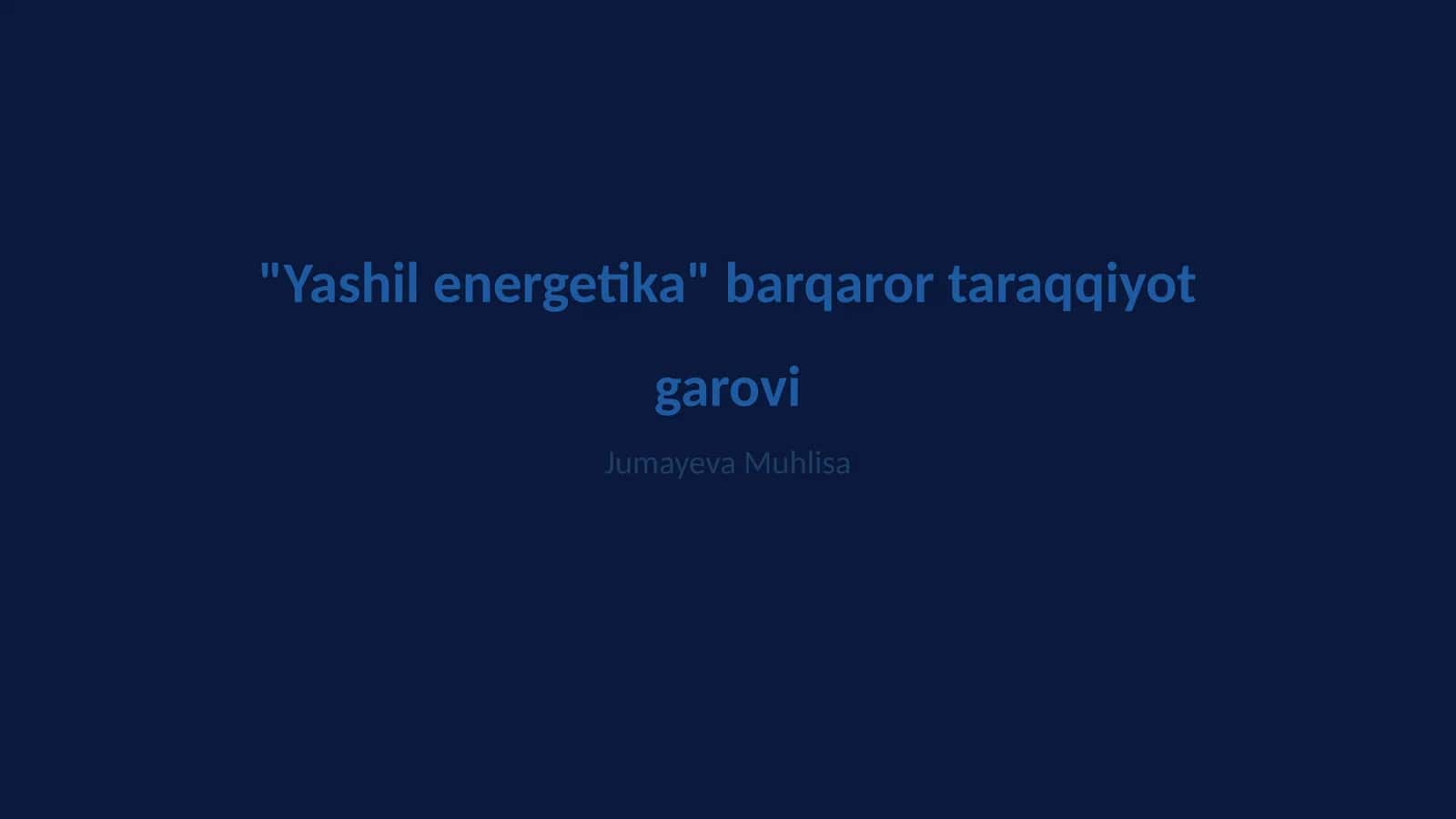 "Yashil energetika" barqaror taraqqiyot garovi

Jumayeva Muhlisa